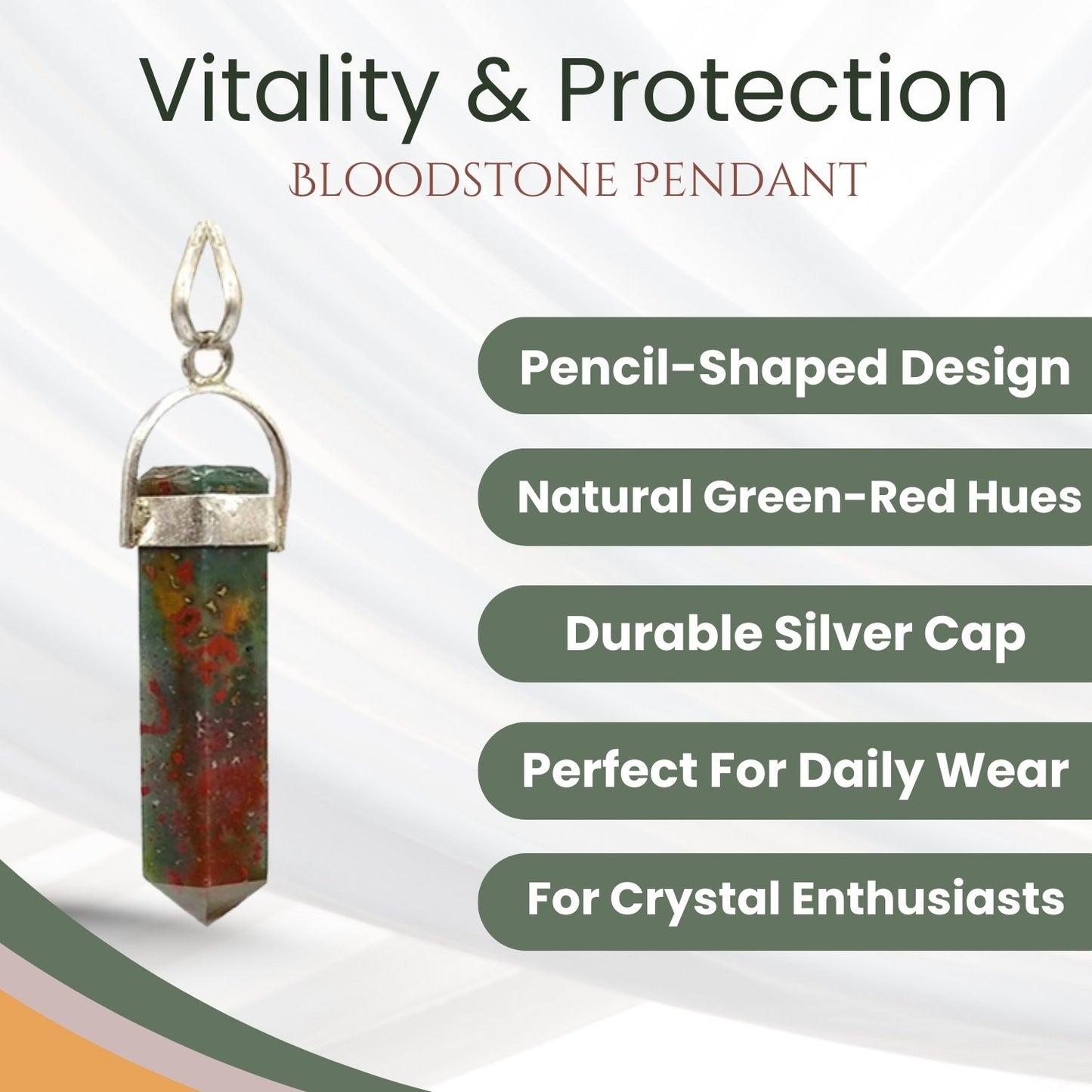 Vitality & Protection
BLOODSTONE PENDANT

Pencil-Shaped Design

Natural Green-Red Hues

Durable Silver Cap

Perfect For Daily Wear

For Crystal Enthusiasts